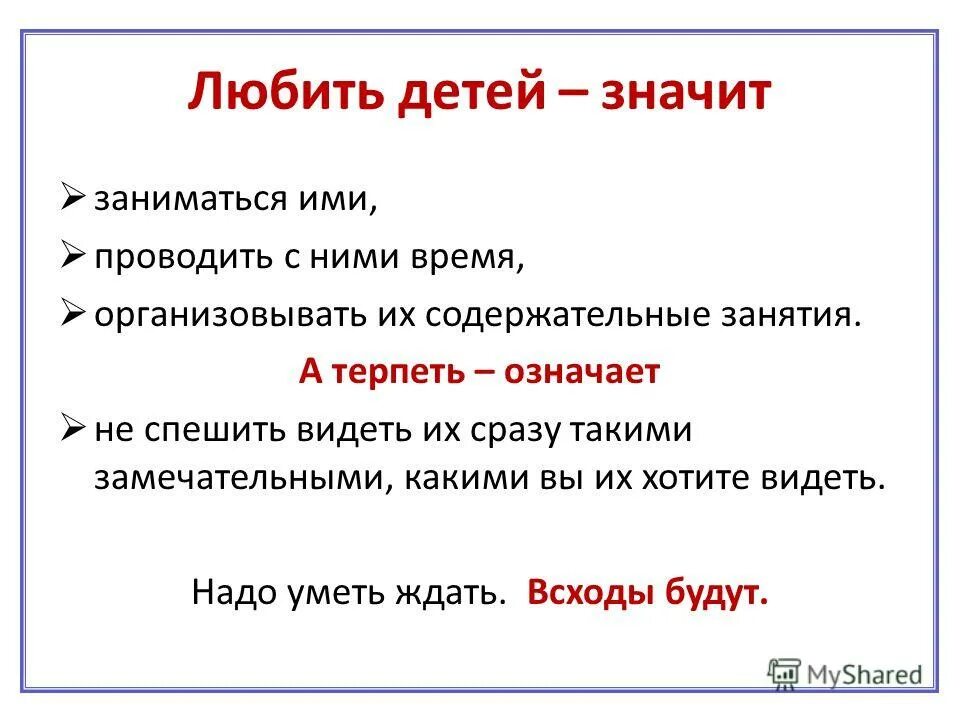 Любить детей – значит

➢ заниматься ими,

➢ проводить с ними время,

➢ организовывать их содержательные занятия.

А терпеть – означает

➢ не спешить видеть их сразу такими замечательными, какими вы их хотите видеть.

Надо уметь ждать. Всходы будут.

MyShared